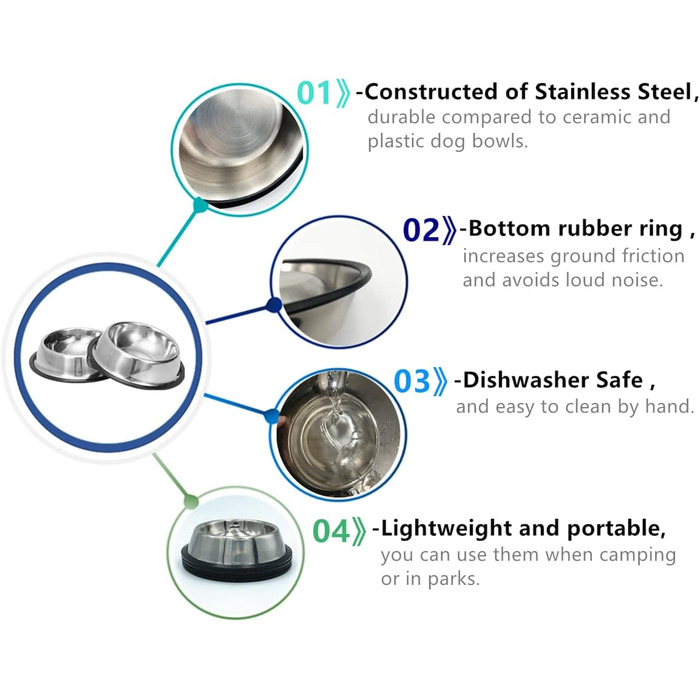 01》-Constructed of Stainless Steel, durable compared to ceramic and plastic dog bowls.

02》-Bottom rubber ring , increases ground friction and avoids loud noise.

03》-Dishwasher Safe , and easy to clean by hand.

04》-Lightweight and portable, you can use them when camping or in parks.